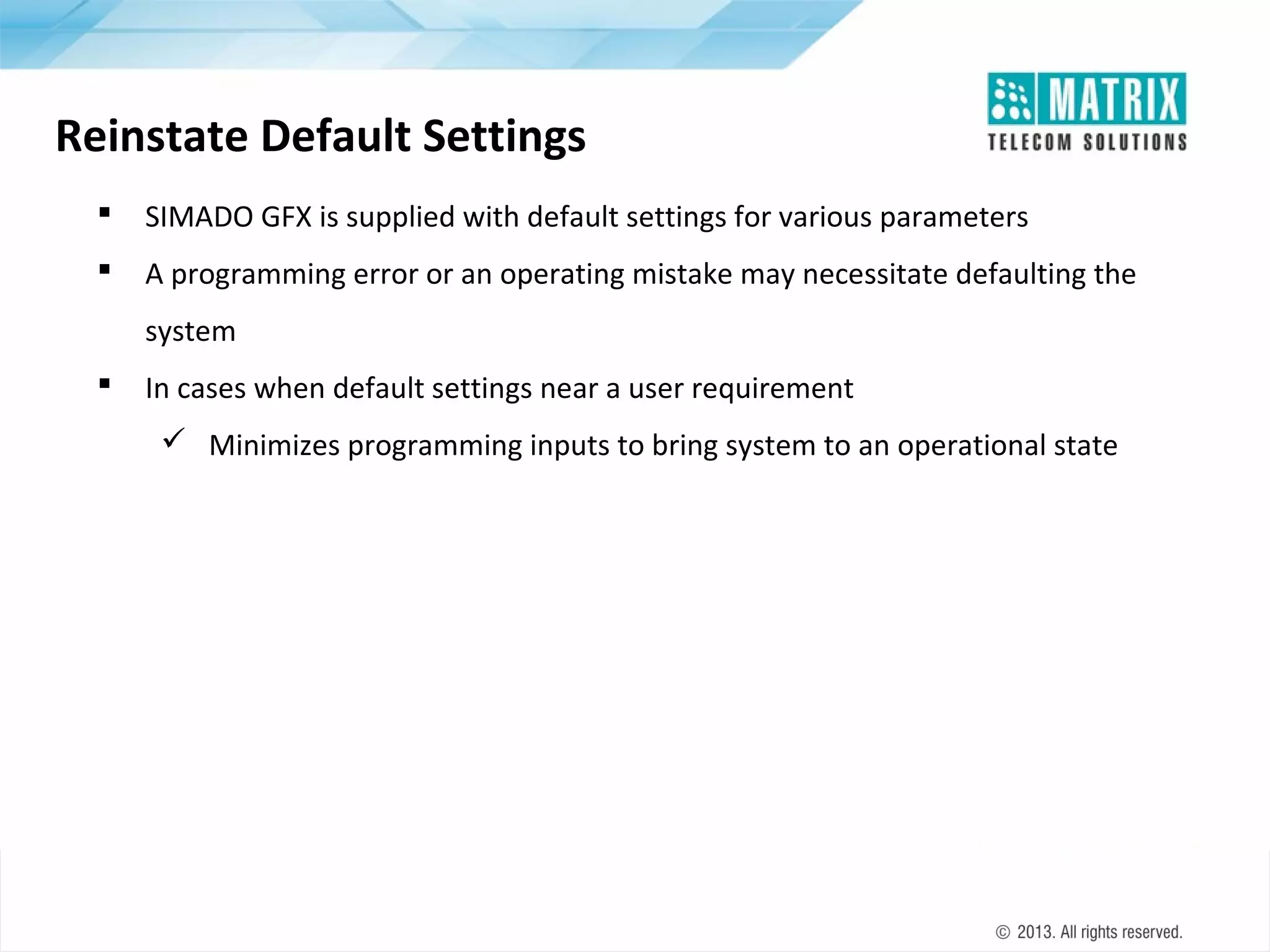 MATRIX
TELECOM SOLUTIONS

Reinstate Default Settings

▪ SIMADO GFX is supplied with default settings for various parameters

▪ A programming error or an operating mistake may necessitate defaulting the system

▪ In cases when default settings near a user requirement

✓ Minimizes programming inputs to bring system to an operational state

© 2013. All rights reserved.